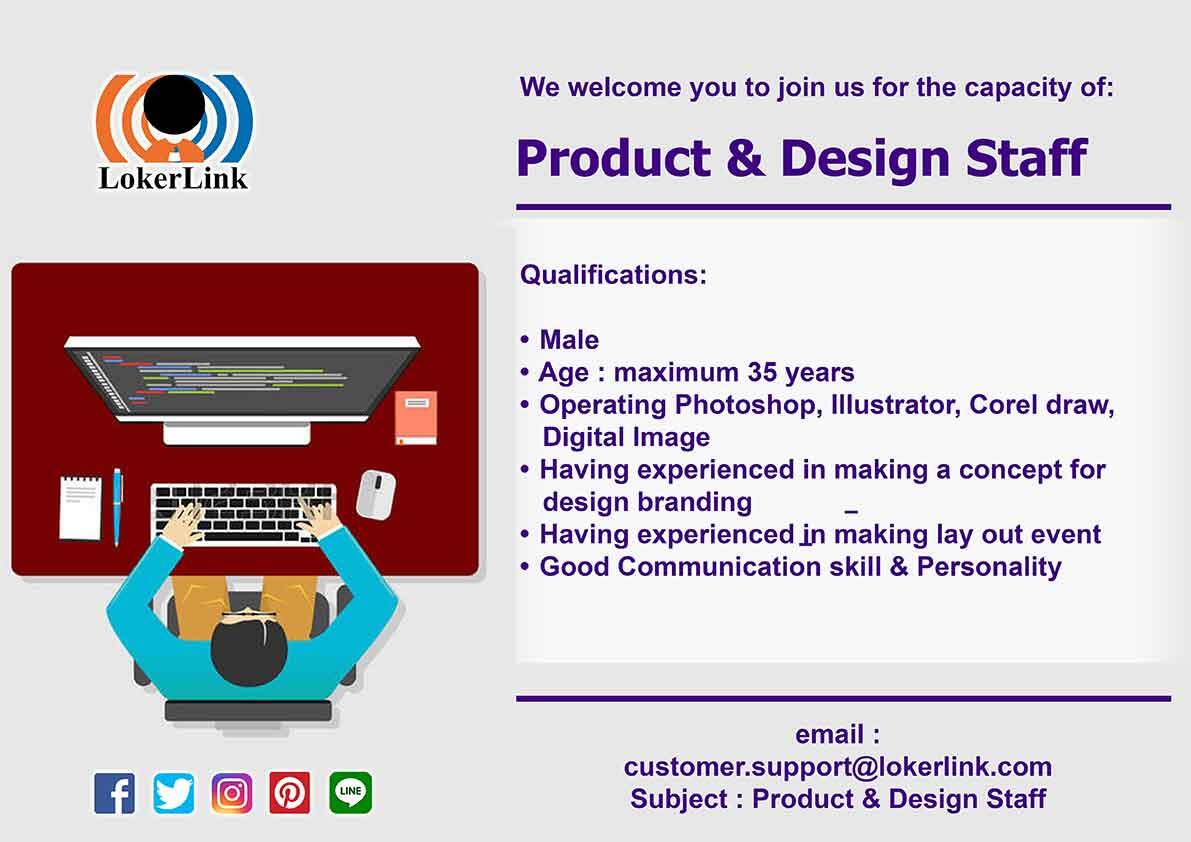 LokerLink

We welcome you to join us for the capacity of:

Product & Design Staff

Qualifications:

• Male
• Age : maximum 35 years
• Operating Photoshop, Illustrator, Corel draw, Digital Image
• Having experienced in making a concept for design branding
• Having experienced in making lay out event
• Good Communication skill & Personality

email :
customer.support@lokerlink.com
Subject : Product & Design Staff

LINE